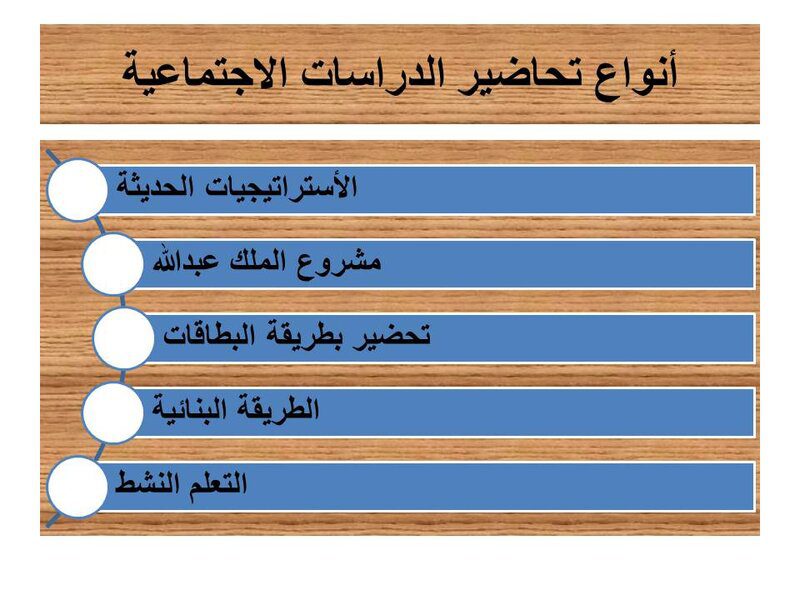 أنواع تحاضير الدراسات الاجتماعية

الأستراتيجيات الحديثة

مشروع الملك عبدالله

تحضير بطريقة البطاقات

الطريقة البنائية

التعلم النشط